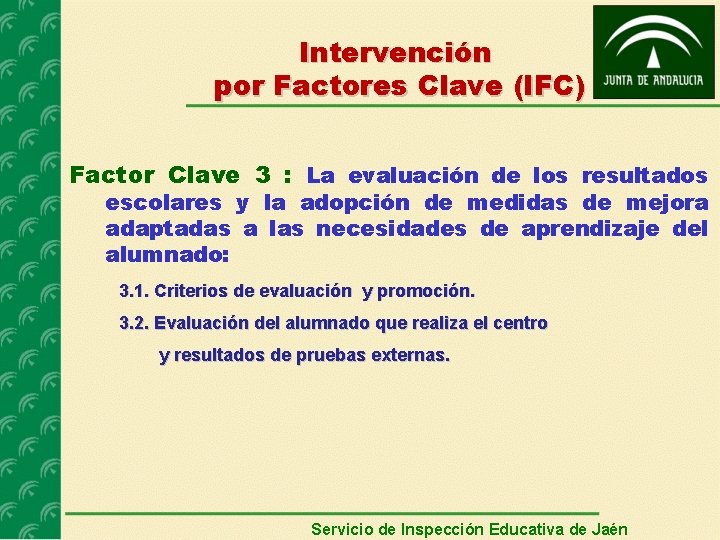 Intervención por Factores Clave (IFC)

JUNTA DE ANDALUCIA

Factor Clave 3 : La evaluación de los resultados escolares y la adopción de medidas de mejora adaptadas a las necesidades de aprendizaje del alumnado:

3.1. Criterios de evaluación y promoción.

3.2. Evaluación del alumnado que realiza el centro y resultados de pruebas externas.

Servicio de Inspección Educativa de Jaén